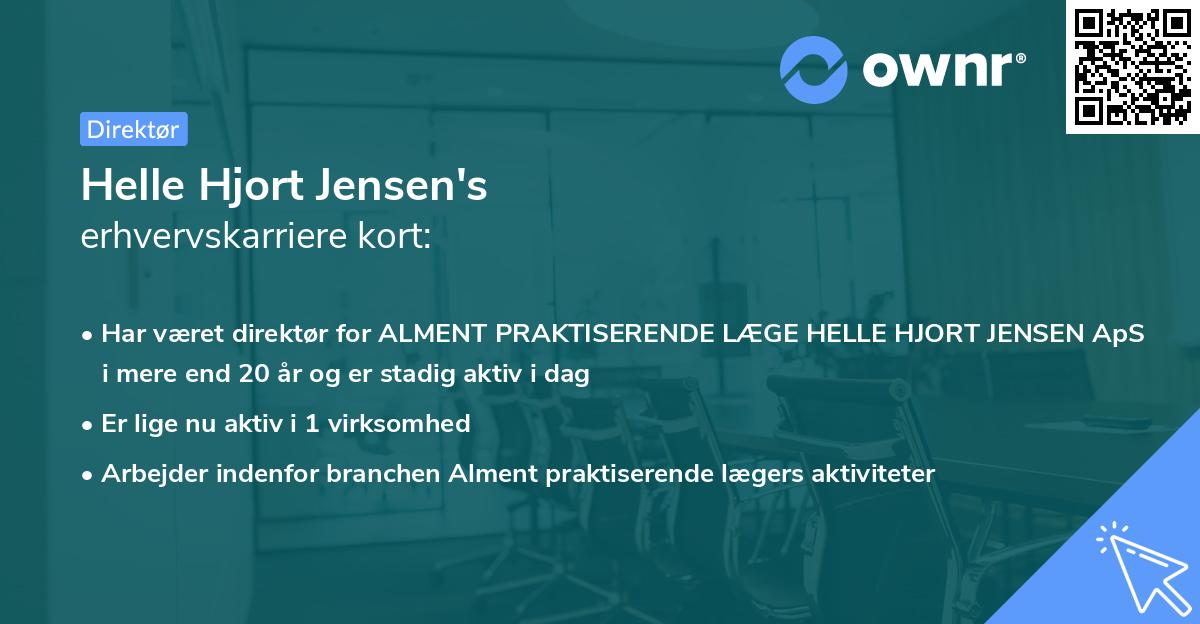 ownr®

Direktør

Helle Hjort Jensen's
erhvervskarriere kort:

• Har været direktør for ALMENT PRAKTISERENDE LÆGE HELLE HJORT JENSEN ApS i mere end 20 år og er stadig aktiv i dag
• Er lige nu aktiv i 1 virksomhed
• Arbejder indenfor branchen Alment praktiserende lægers aktiviteter